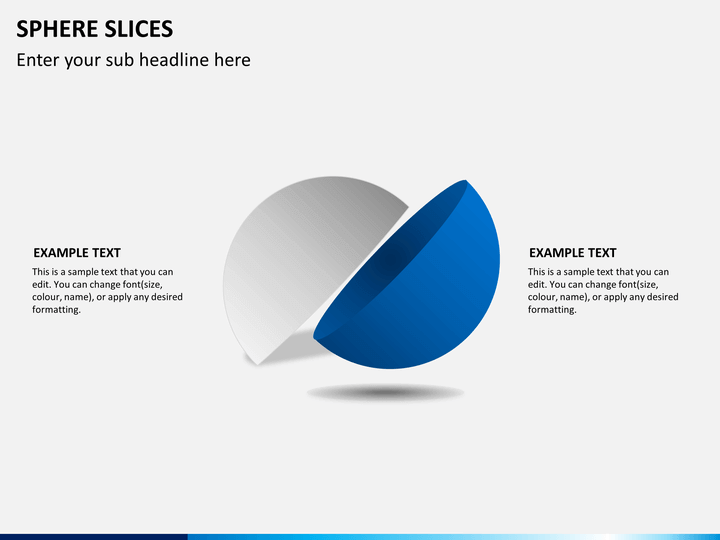 SPHERE SLICES

Enter your sub headline here

EXAMPLE TEXT

This is a sample text that you can edit. You can change font(size, colour, name), or apply any desired formatting.

EXAMPLE TEXT

This is a sample text that you can edit. You can change font(size, colour, name), or apply any desired formatting.